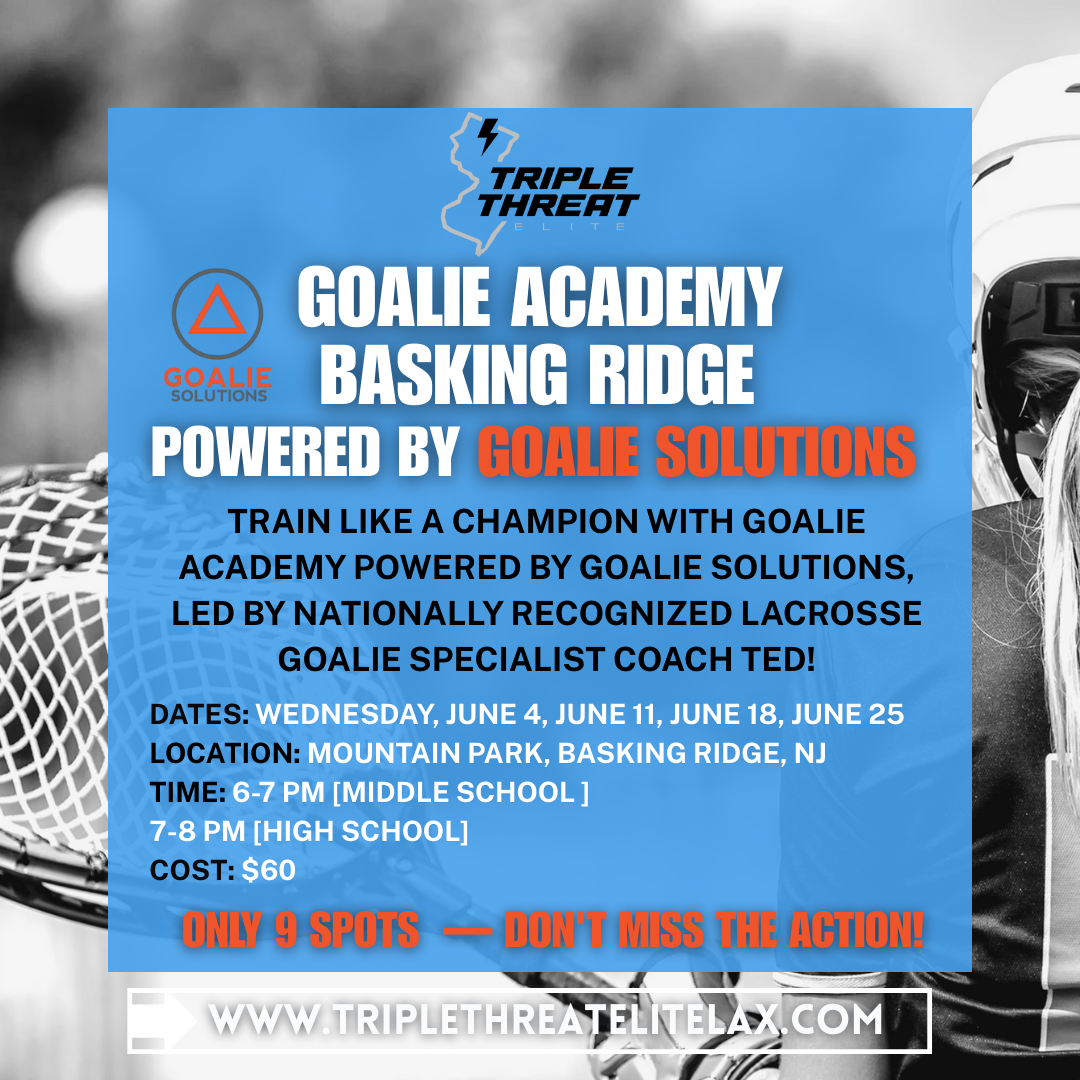 TRIPLE THREAT ELITE

GOALIE SOLUTIONS

GOALIE ACADEMY BASKING RIDGE

POWERED BY GOALIE SOLUTIONS

TRAIN LIKE A CHAMPION WITH GOALIE ACADEMY POWERED BY GOALIE SOLUTIONS, LED BY NATIONALLY RECOGNIZED LACROSSE GOALIE SPECIALIST COACH TED!

DATES: WEDNESDAY, JUNE 4, JUNE 11, JUNE 18, JUNE 25
LOCATION: MOUNTAIN PARK, BASKING RIDGE, NJ
TIME: 6-7 PM [MIDDLE SCHOOL ]
7-8 PM [HIGH SCHOOL]
COST: $60

ONLY 9 SPOTS — DON'T MISS THE ACTION!

WWW.TRIPLETHREATELITELAX.COM